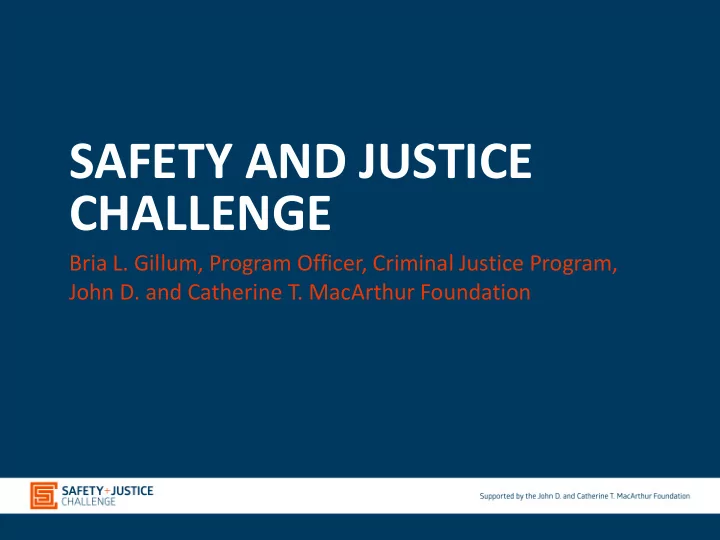 SAFETY AND JUSTICE CHALLENGE

Bria L. Gillum, Program Officer, Criminal Justice Program, John D. and Catherine T. MacArthur Foundation

SAFETY+JUSTICE CHALLENGE

Supported by the John D. and Catherine T. MacArthur Foundation